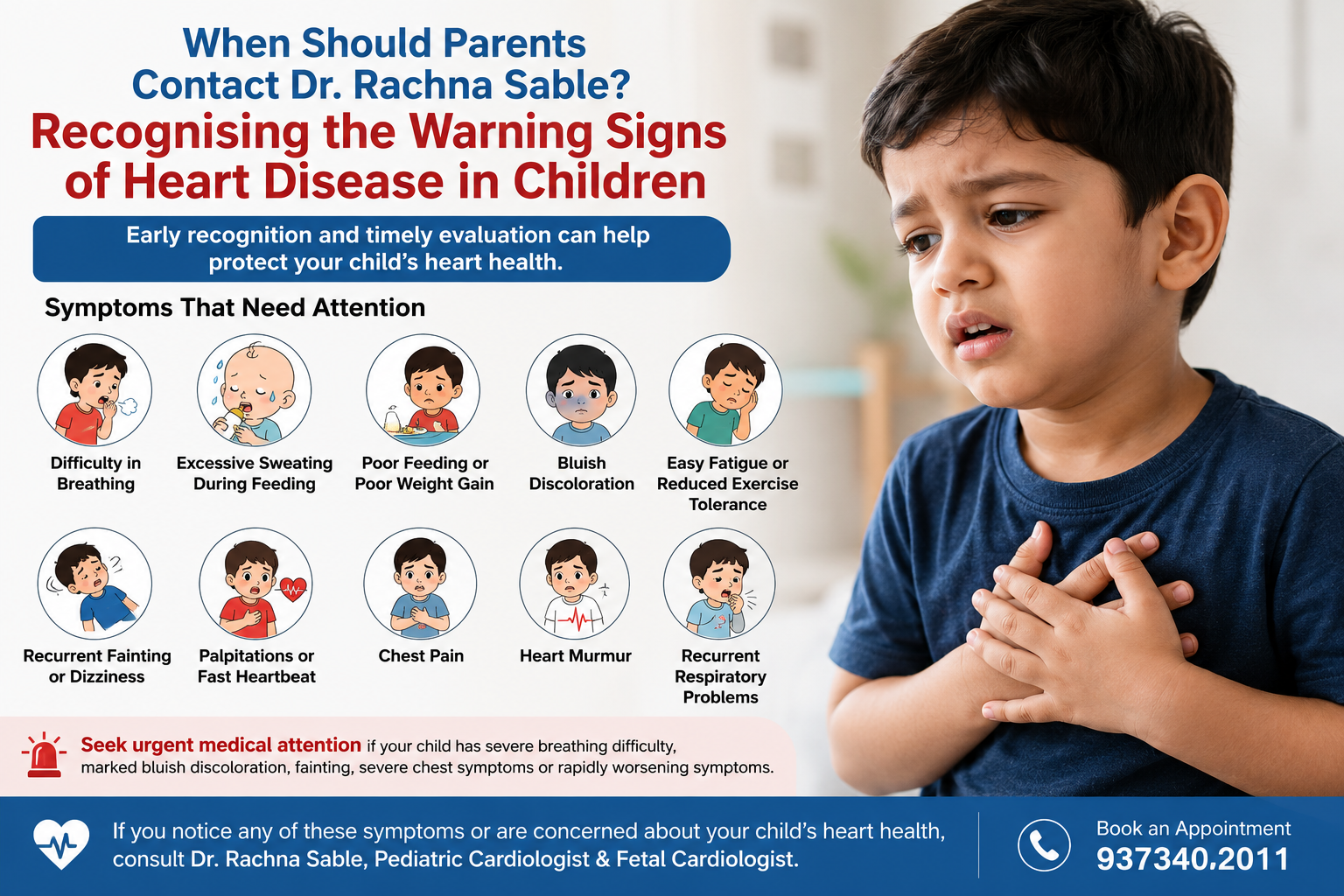 When Should Parents Contact Dr. Rachna Sable?
Recognising the Warning Signs of Heart Disease in Children

Early recognition and timely evaluation can help protect your child's heart health.

Symptoms That Need Attention

Difficulty in Breathing

Excessive Sweating During Feeding

Poor Feeding or Poor Weight Gain

Bluish Discoloration

Easy Fatigue or Reduced Exercise Tolerance

Recurrent Fainting or Dizziness

Palpitations or Fast Heartbeat

Chest Pain

Heart Murmur

Recurrent Respiratory Problems

Seek urgent medical attention if your child has severe breathing difficulty, marked bluish discoloration, fainting, severe chest symptoms or rapidly worsening symptoms.

If you notice any of these symptoms or are concerned about your child's heart health, consult Dr. Rachna Sable, Pediatric Cardiologist & Fetal Cardiologist.

Book an Appointment
937340.2011